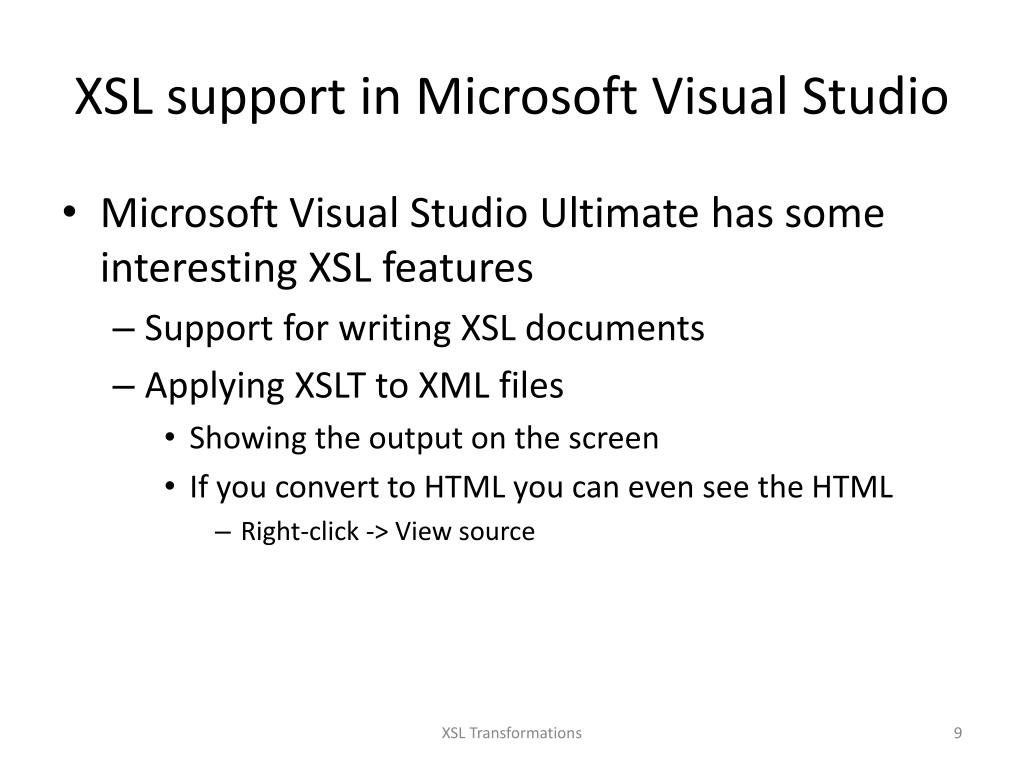 XSL support in Microsoft Visual Studio

• Microsoft Visual Studio Ultimate has some interesting XSL features
– Support for writing XSL documents
– Applying XSLT to XML files
• Showing the output on the screen
• If you convert to HTML you can even see the HTML
– Right-click -> View source

XSL Transformations

9